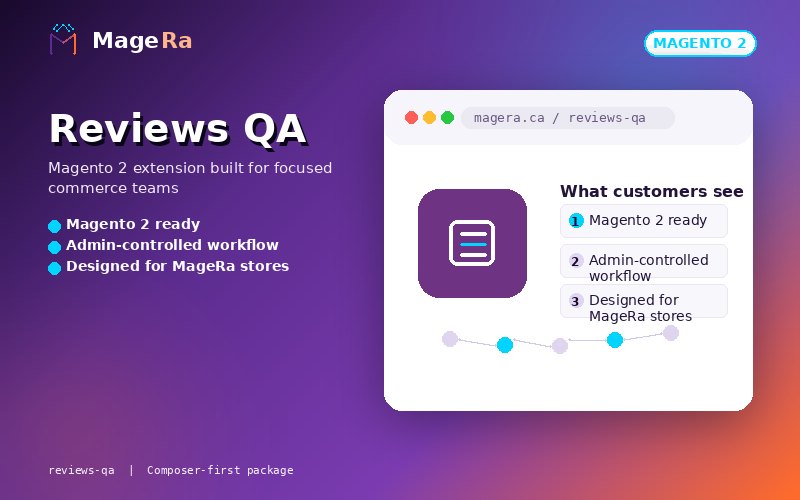 MageRa

MAGENTO 2

Reviews QA

Magento 2 extension built for focused commerce teams

Magento 2 ready
Admin-controlled workflow
Designed for MageRa stores

magera.ca / reviews-qa

What customers see

1 Magento 2 ready

2 Admin-controlled workflow

3 Designed for MageRa stores

reviews-qa | Composer-first package